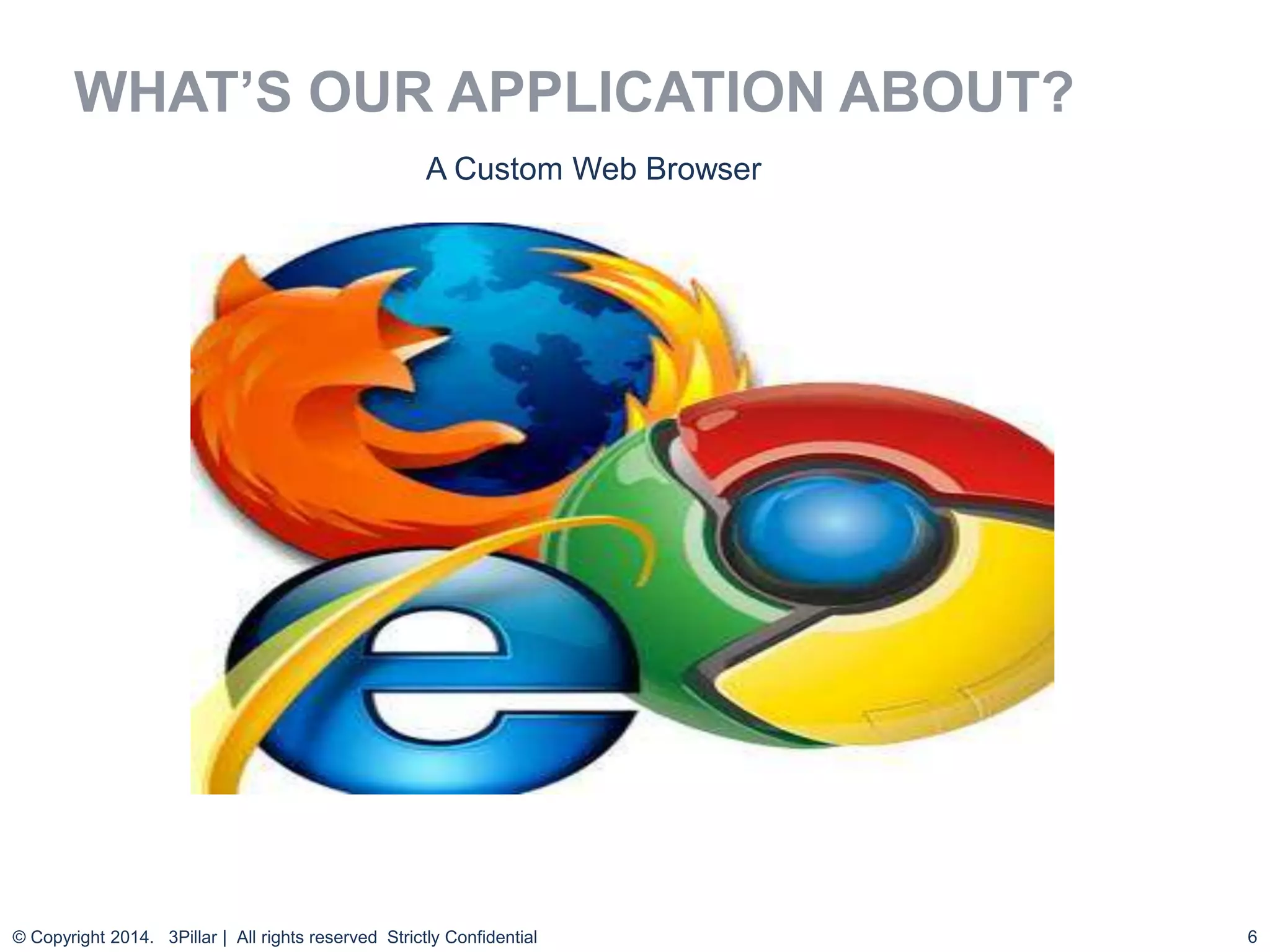 WHAT'S OUR APPLICATION ABOUT?

A Custom Web Browser

© Copyright 2014. 3Pillar | All rights reserved Strictly Confidential

6